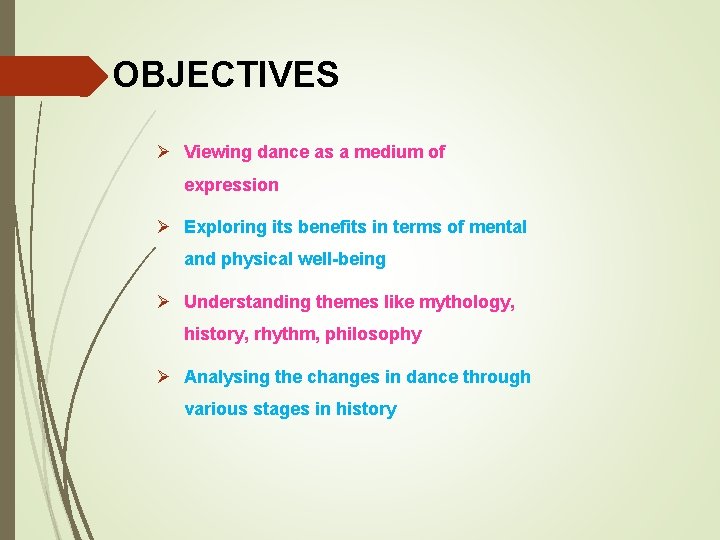 OBJECTIVES

➢ Viewing dance as a medium of expression

➢ Exploring its benefits in terms of mental and physical well-being

➢ Understanding themes like mythology, history, rhythm, philosophy

➢ Analysing the changes in dance through various stages in history